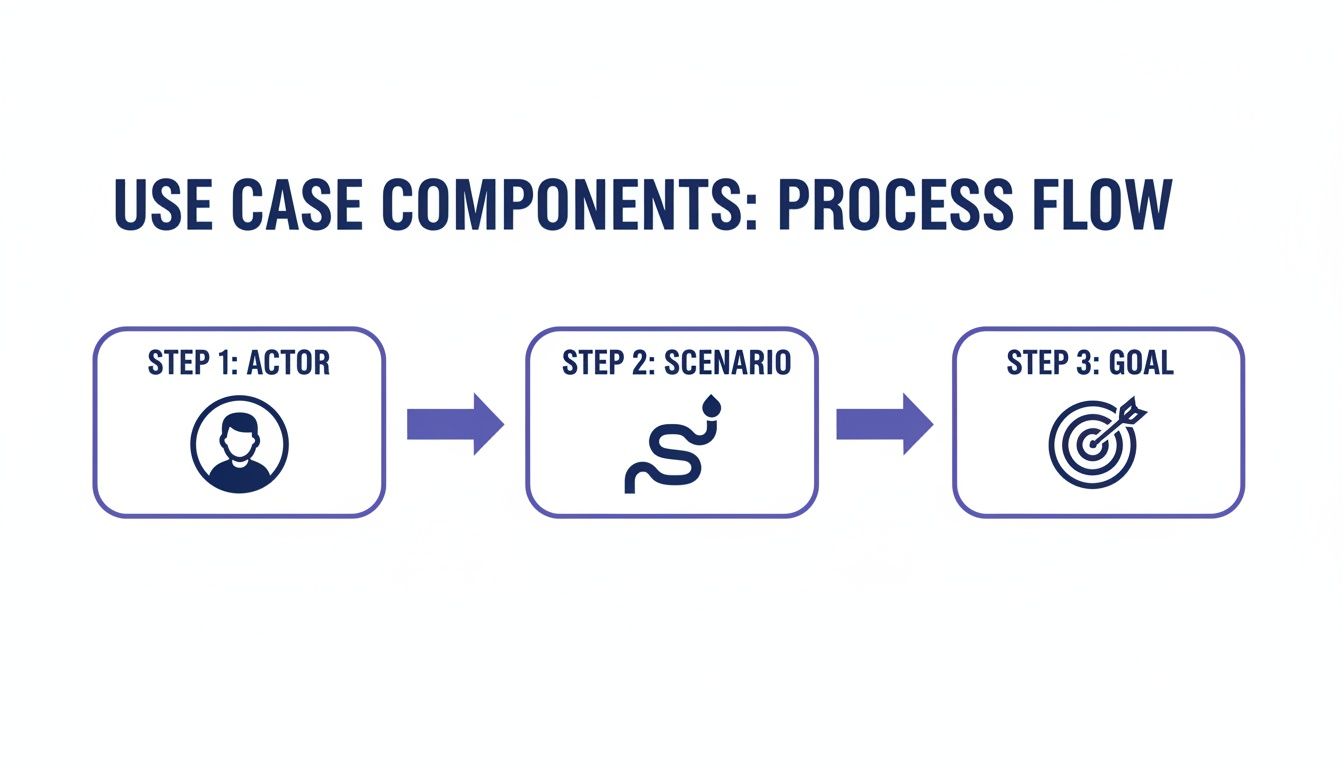 USE CASE COMPONENTS: PROCESS FLOW

STEP 1: ACTOR

STEP 2: SCENARIO

STEP 3: GOAL